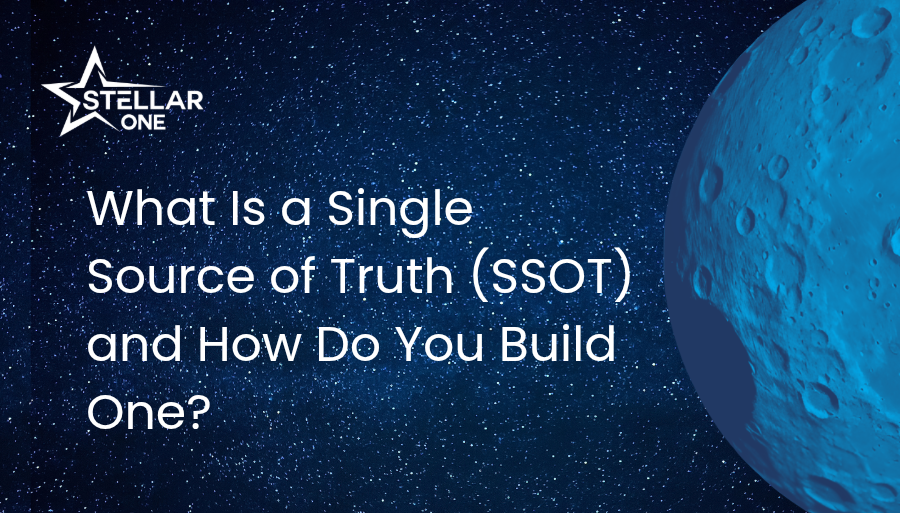 STELLAR ONE

What Is a Single Source of Truth (SSOT) and How Do You Build One?